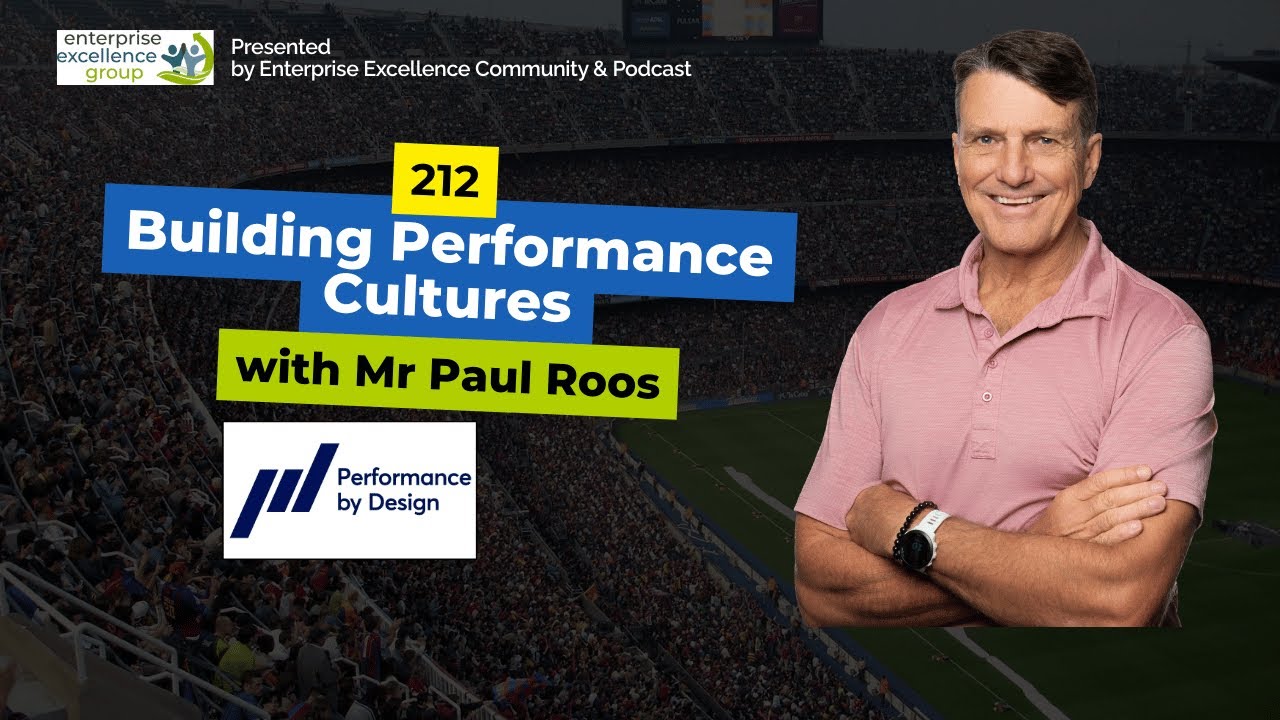 enterprise excellence group

Presented by Enterprise Excellence Community & Podcast

212

Building Performance Cultures

with Mr Paul Roos

Performance by Design